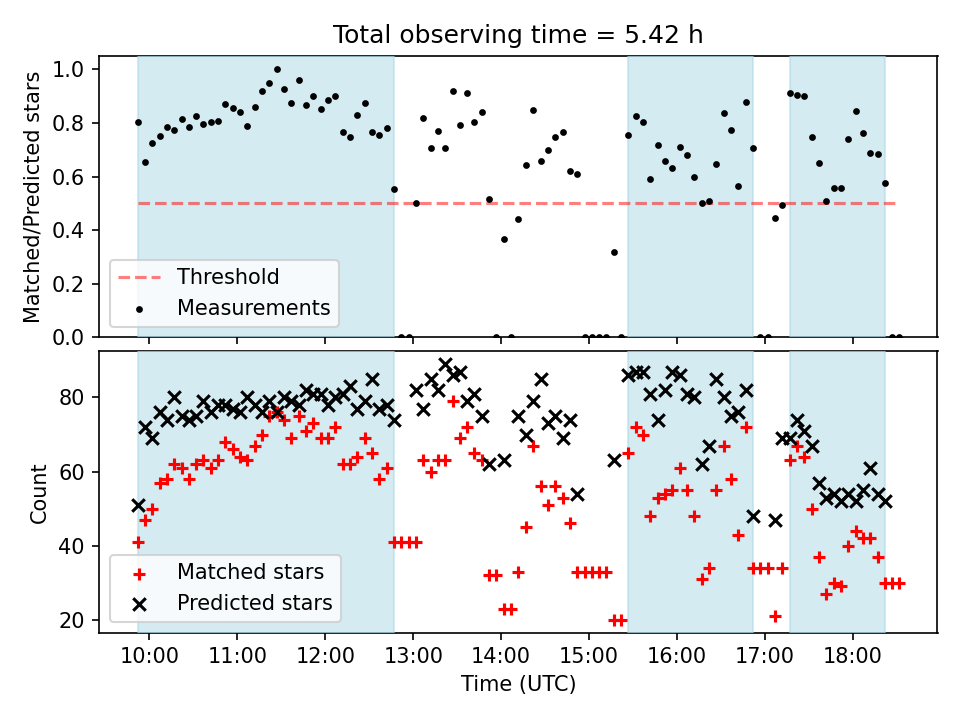 Total observing time = 5.42 h

Matched/Predicted stars

1.0
0.8
0.6
0.4
0.2
0.0

Threshold
Measurements

Count

80
60
40
20

Matched stars
Predicted stars

10:00 11:00 12:00 13:00 14:00 15:00 16:00 17:00 18:00

Time (UTC)